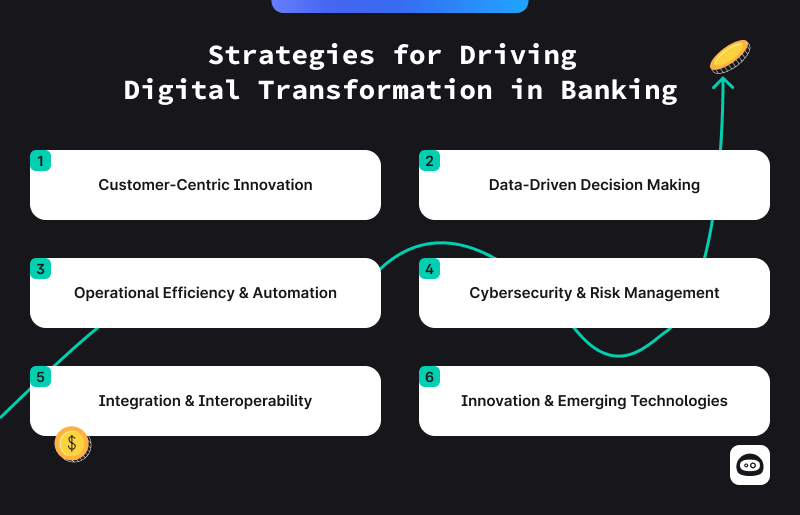 Strategies for Driving Digital Transformation in Banking

1
Customer-Centric Innovation

2
Data-Driven Decision Making

3
Operational Efficiency & Automation

4
Cybersecurity & Risk Management

5
Integration & Interoperability

6
Innovation & Emerging Technologies

$